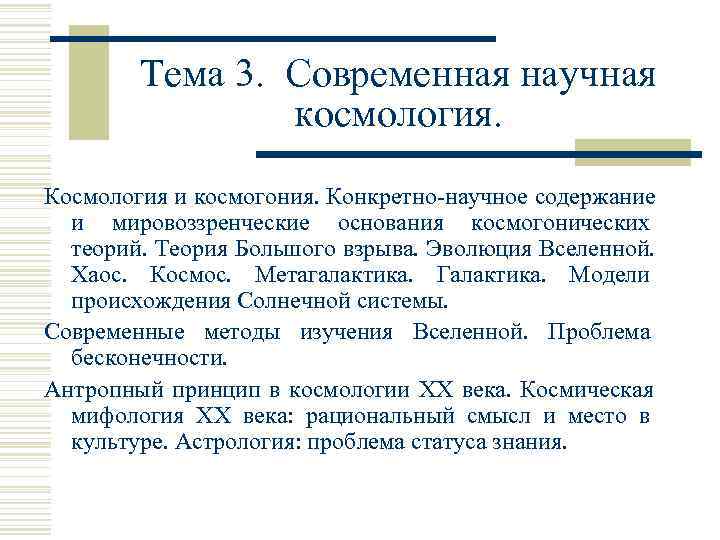 Тема 3. Современная научная космология.

Космология и космогония. Конкретно-научное содержание и мировоззренческие основания космогонических теорий. Теория Большого взрыва. Эволюция Вселенной. Хаос. Космос. Метагалактика. Галактика. Модели происхождения Солнечной системы.

Современные методы изучения Вселенной. Проблема бесконечности.

Антропный принцип в космологии XX века. Космическая мифология XX века: рациональный смысл и место в культуре. Астрология: проблема статуса знания.